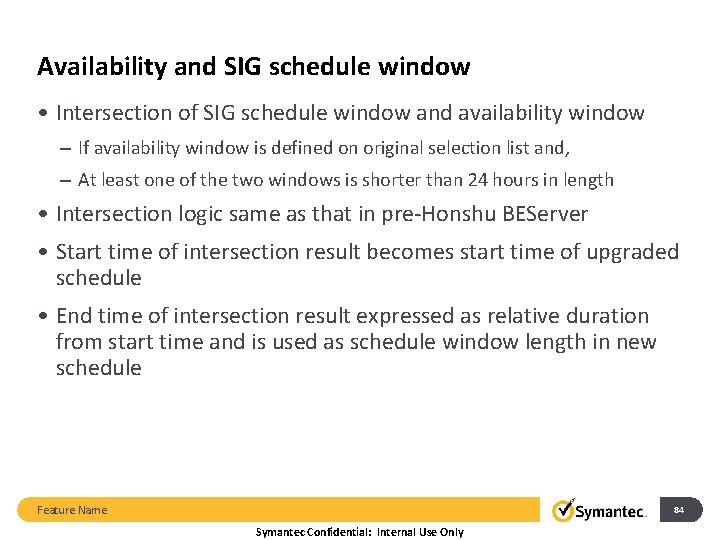 Availability and SIG schedule window

• Intersection of SIG schedule window and availability window

– If availability window is defined on original selection list and,

– At least one of the two windows is shorter than 24 hours in length

• Intersection logic same as that in pre-Honshu BEServer

• Start time of intersection result becomes start time of upgraded schedule

• End time of intersection result expressed as relative duration from start time and is used as schedule window length in new schedule

Feature Name

Symantec.

84

Symantec Confidential: Internal Use Only